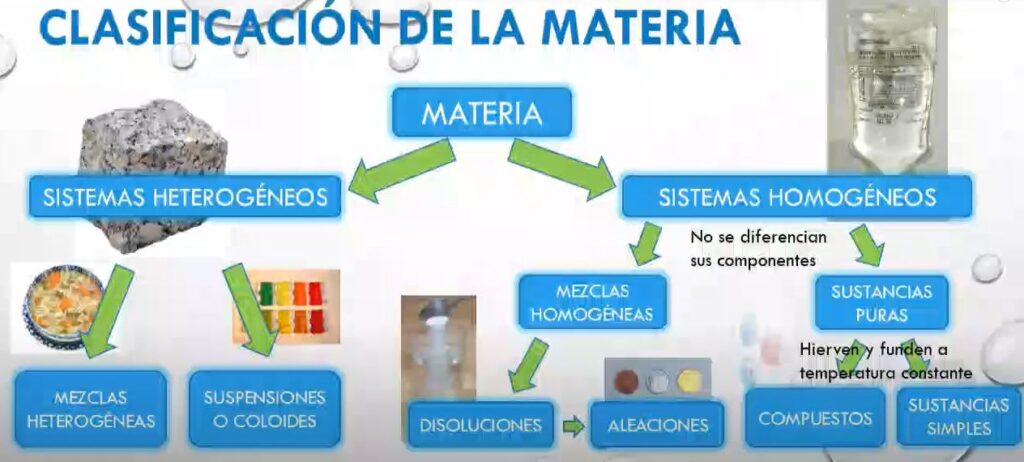 CLASIFICACIÓN DE LA MATERIA

MATERIA

SISTEMAS HETEROGÉNEOS

SISTEMAS HOMOGÉNEOS

No se diferencian sus componentes

MEZCLAS HETEROGÉNEAS

SUSPENSIONES O COLOIDES

MEZCLAS HOMOGÉNEAS

SUSTANCIAS PURAS

Hierven y funden a temperatura constante

DISOLUCIONES

ALEACIONES

COMPUESTOS

SUSTANCIAS SIMPLES